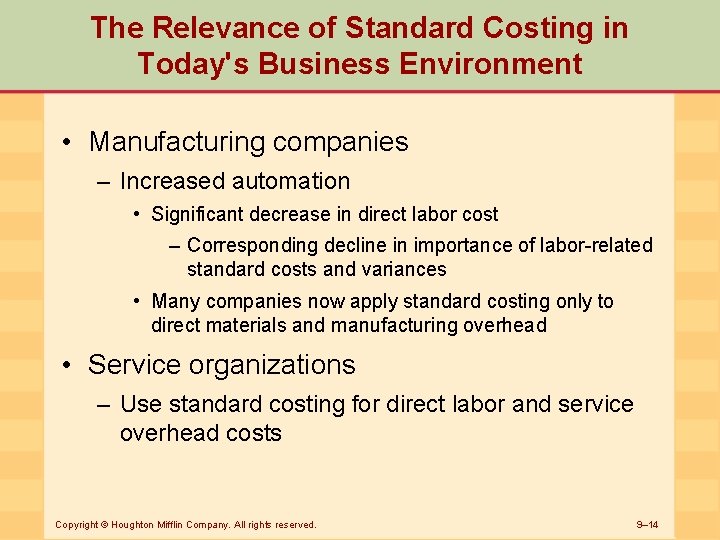 The Relevance of Standard Costing in Today's Business Environment

• Manufacturing companies
– Increased automation
• Significant decrease in direct labor cost
– Corresponding decline in importance of labor-related standard costs and variances
• Many companies now apply standard costing only to direct materials and manufacturing overhead

• Service organizations
– Use standard costing for direct labor and service overhead costs

Copyright © Houghton Mifflin Company. All rights reserved.

9–14